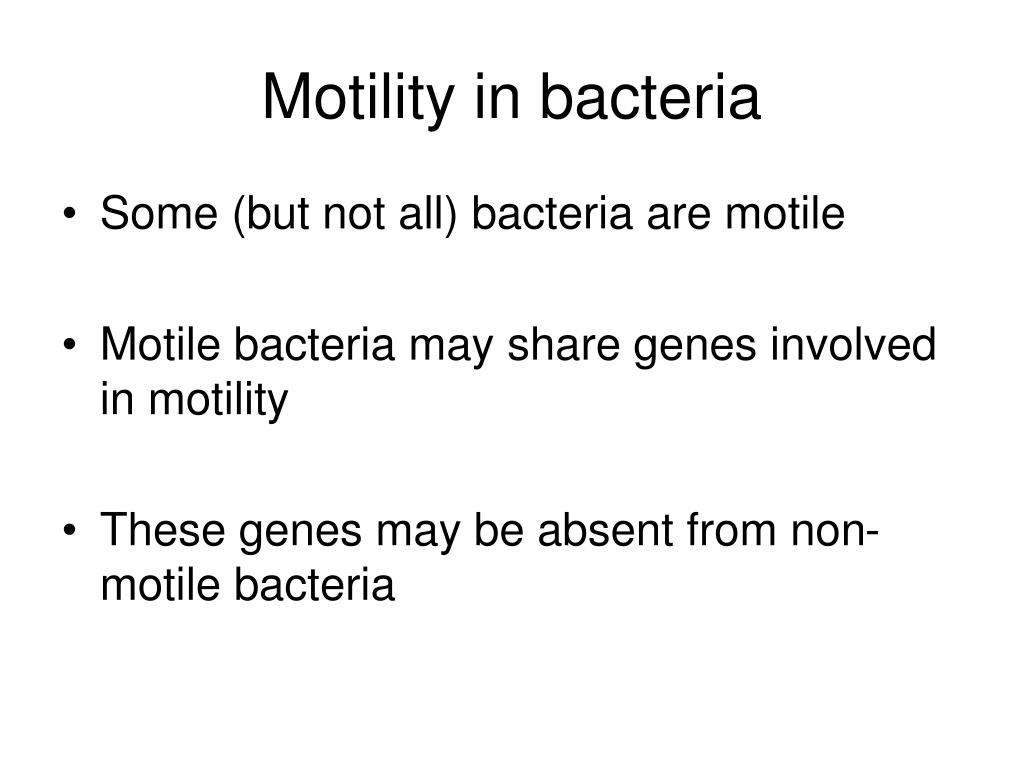 Motility in bacteria

• Some (but not all) bacteria are motile

• Motile bacteria may share genes involved in motility

• These genes may be absent from non-motile bacteria